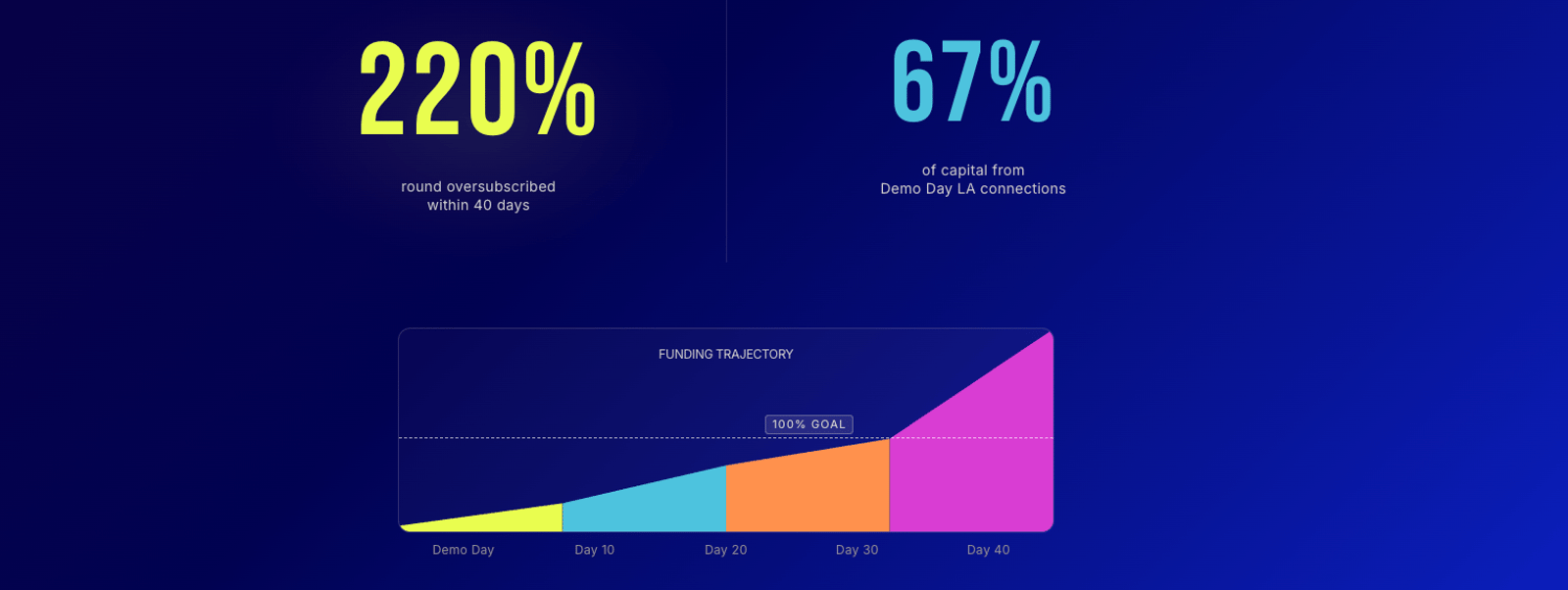 220%

round oversubscribed within 40 days

67%

of capital from Demo Day LA connections

FUNDING TRAJECTORY

100% GOAL

Demo Day
Day 10
Day 20
Day 30
Day 40